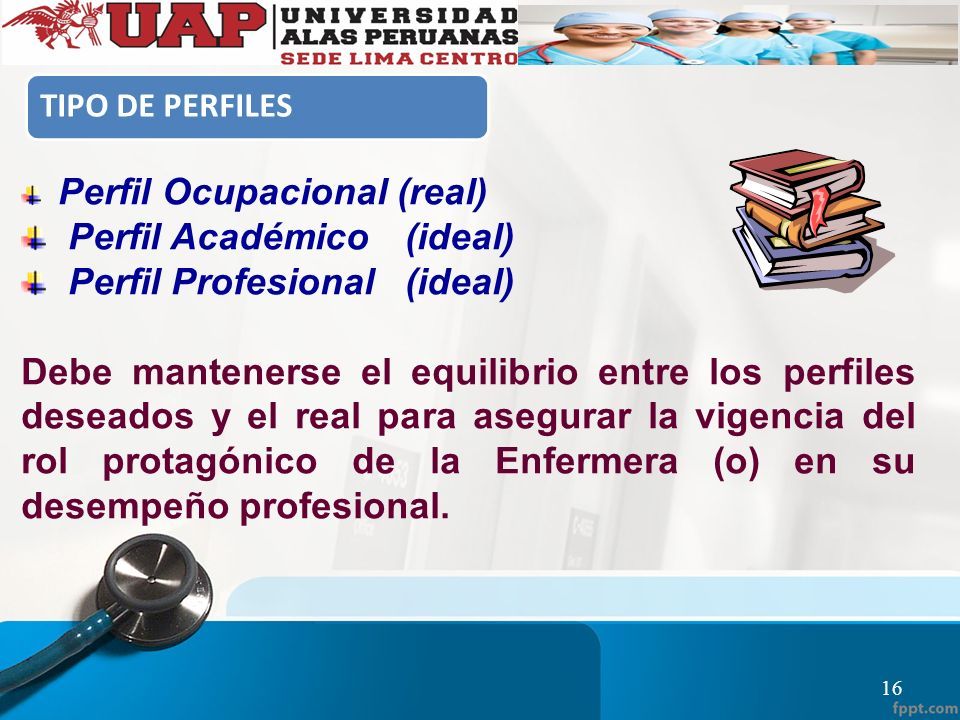 UAP UNIVERSIDAD ALAS PERUANAS
SEDE LIMA CENTRO

TIPO DE PERFILES

Perfil Ocupacional (real)
Perfil Académico (ideal)
Perfil Profesional (ideal)

Debe mantenerse el equilibrio entre los perfiles deseados y el real para asegurar la vigencia del rol protagónico de la Enfermera (o) en su desempeño profesional.

16
fppt.com